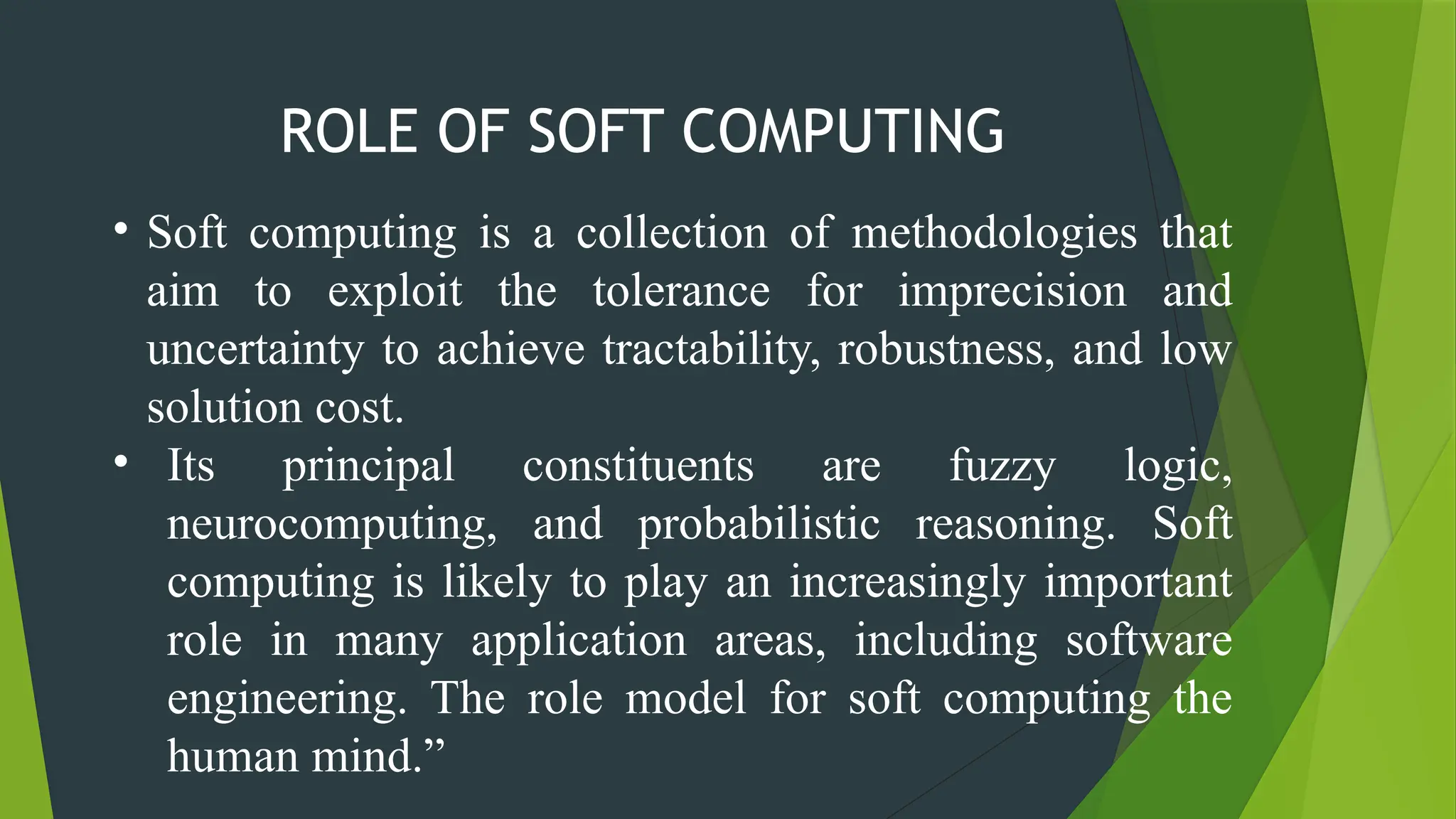 ROLE OF SOFT COMPUTING

• Soft computing is a collection of methodologies that aim to exploit the tolerance for imprecision and uncertainty to achieve tractability, robustness, and low solution cost.

• Its principal constituents are fuzzy logic, neurocomputing, and probabilistic reasoning. Soft computing is likely to play an increasingly important role in many application areas, including software engineering. The role model for soft computing the human mind.”